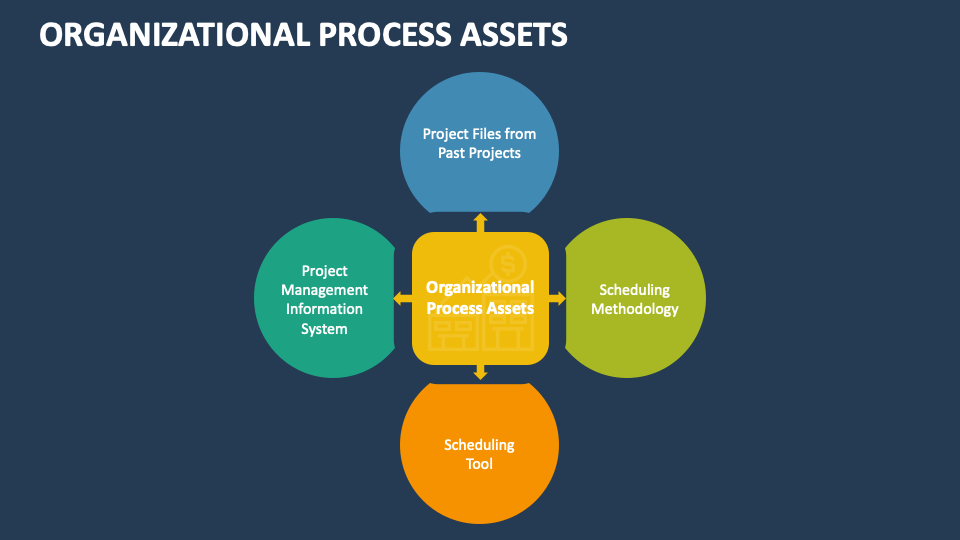 ORGANIZATIONAL PROCESS ASSETS

Project Files from Past Projects

Project Management Information System

Organizational Process Assets

Scheduling Methodology

Scheduling Tool